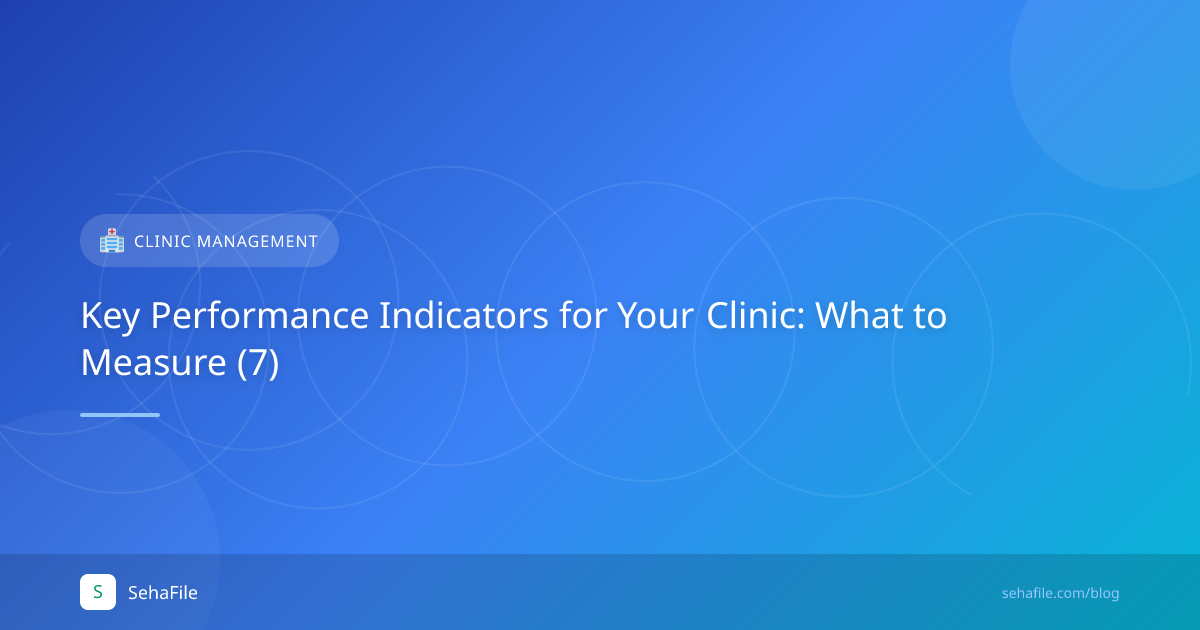 CLINIC MANAGEMENT

Key Performance Indicators for Your Clinic: What to Measure (7)

S SehaFile

sehafile.com/blog